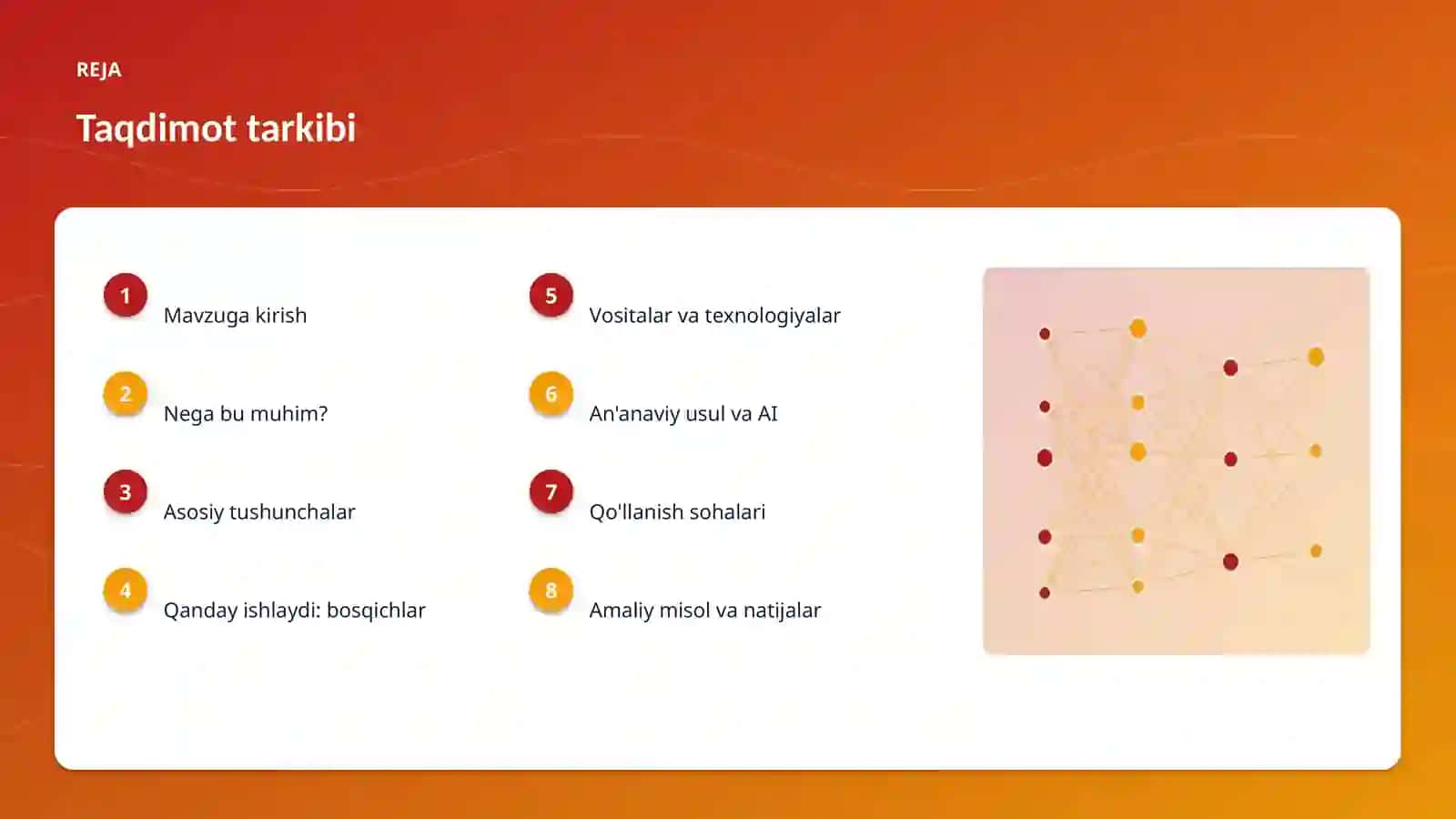 REJA

Taqdimot tarkibi

1 Mavzuga kirish

2 Nega bu muhim?

3 Asosiy tushunchalar

4 Qanday ishlaydi: bosqichlar

5 Vositalar va texnologiyalar

6 An'anaviy usul va AI

7 Qo'llanish sohalari

8 Amaliy misol va natijalar